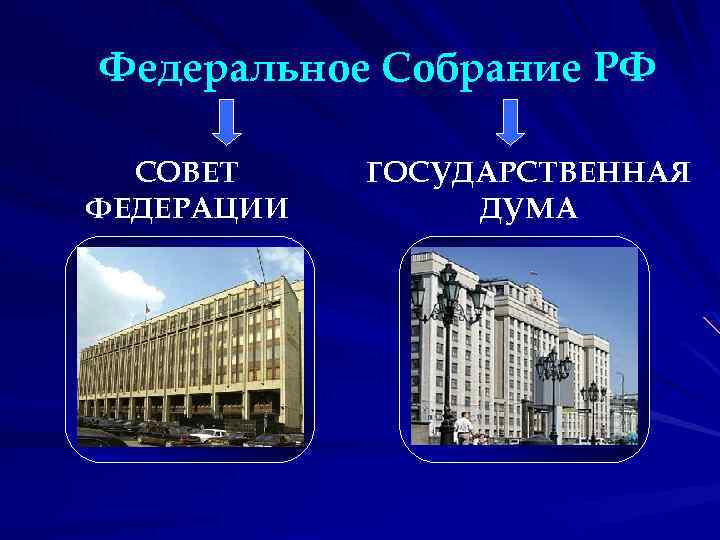 Федеральное Собрание РФ

СОВЕТ ФЕДЕРАЦИИ

ГОСУДАРСТВЕННАЯ ДУМА